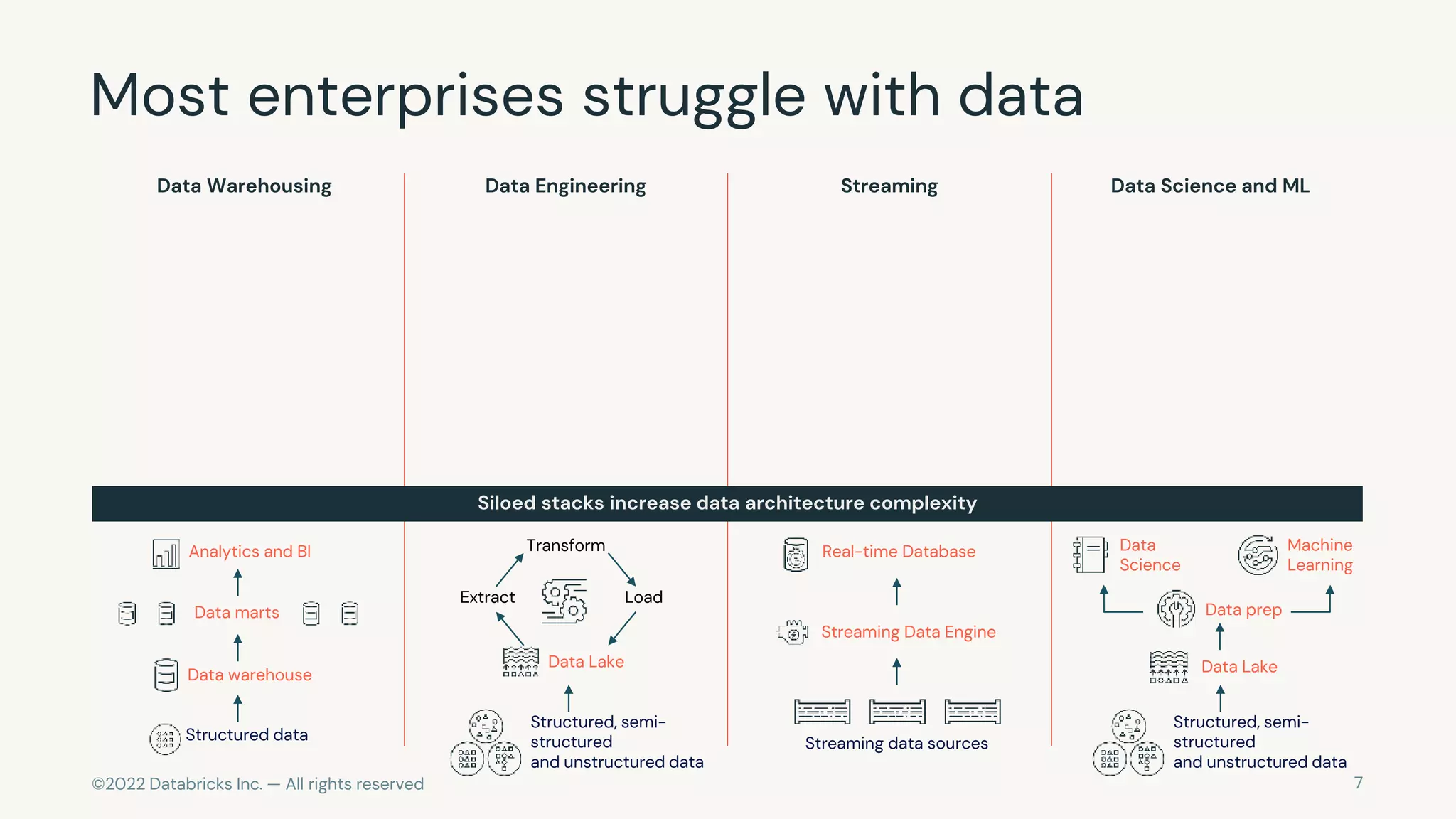 Most enterprises struggle with data

Data Warehousing

Data Engineering

Streaming

Data Science and ML

Siloed stacks increase data architecture complexity

Analytics and BI

Data marts

Data warehouse

Structured data

Transform

Extract

Load

Data Lake

Structured, semi-structured and unstructured data

Real-time Database

Streaming Data Engine

Streaming data sources

Data Science

Machine Learning

Data prep

Data Lake

Structured, semi-structured and unstructured data

©2022 Databricks Inc. — All rights reserved

7